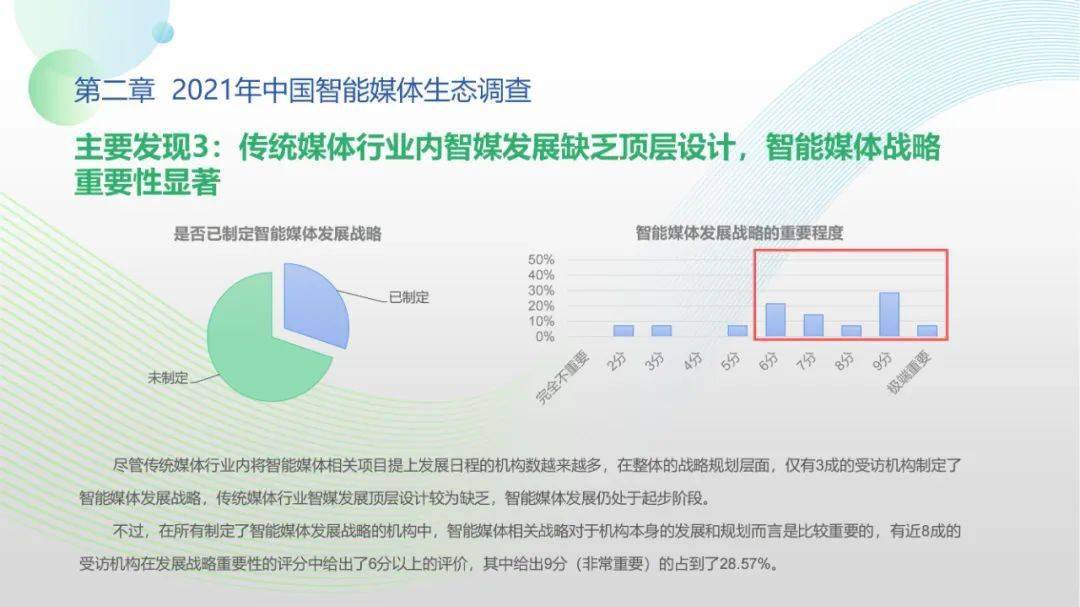 第二章 2021年中国智能媒体生态调查

主要发现3：传统媒体行业内智媒发展缺乏顶层设计，智能媒体战略重要性显著

是否已制定智能媒体发展战略

已制定

未制定

智能媒体发展战略的重要程度

50%
40%
30%
20%
10%
0%

完全不重要
2分
3分
4分
5分
6分
7分
8分
9分
极端重要

尽管传统媒体行业内将智能媒体相关项目提上发展日程的机构数越来越多，在整体的战略规划层面，仅有3成的受访机构制定了智能媒体发展战略，传统媒体行业智媒发展顶层设计较为缺乏，智能媒体发展仍处于起步阶段。

不过，在所有制定了智能媒体发展战略的机构中，智能媒体相关战略对于机构本身的发展和规划而言是比较重要的，有近8成的受访机构在发展战略重要性的评分中给出了6分以上的评价，其中给出9分（非常重要）的占到了28.57%。